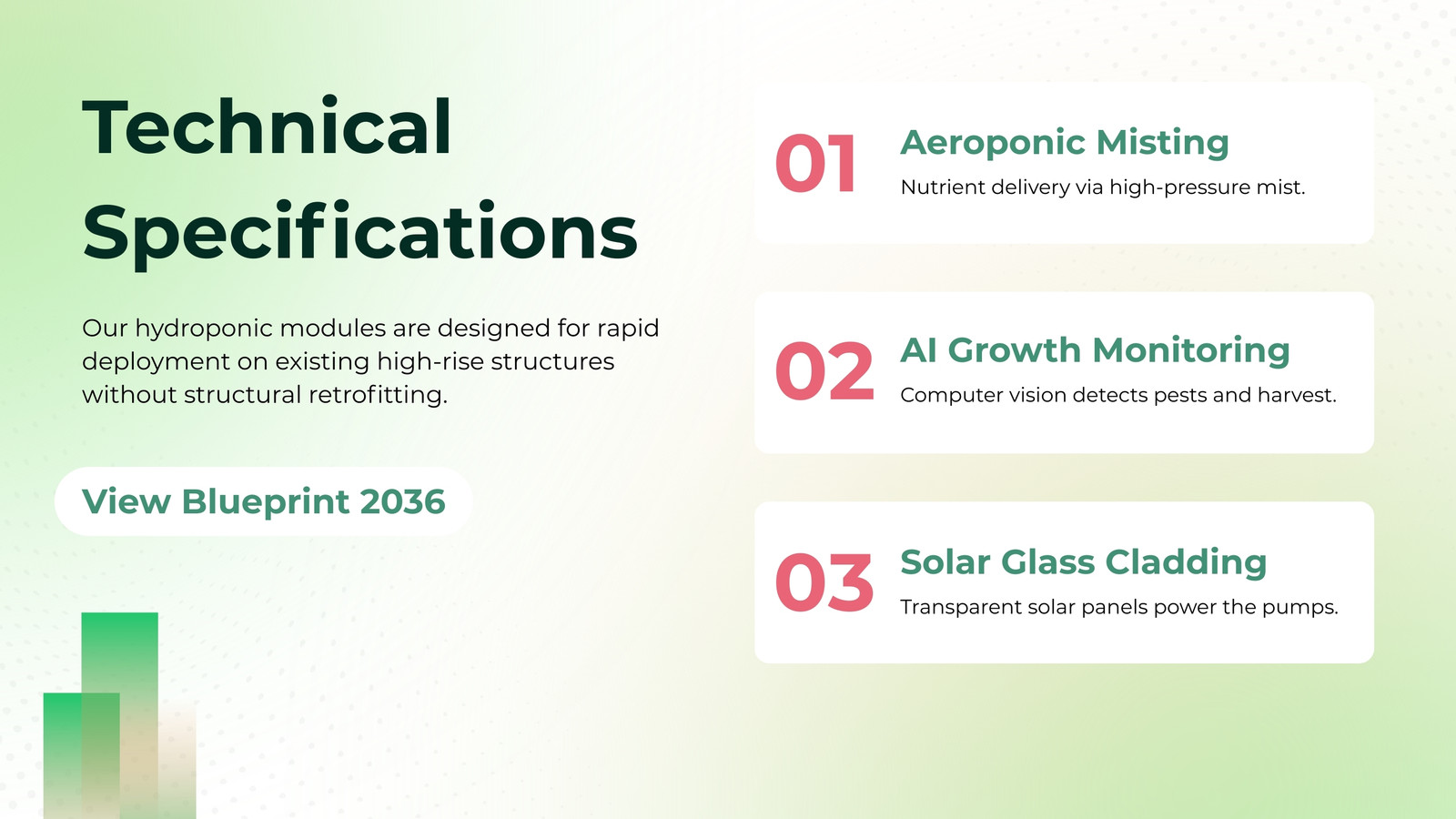 Technical Specifications

Our hydroponic modules are designed for rapid deployment on existing high-rise structures without structural retrofitting.

View Blueprint 2036

01 Aeroponic Misting
Nutrient delivery via high-pressure mist.

02 AI Growth Monitoring
Computer vision detects pests and harvest.

03 Solar Glass Cladding
Transparent solar panels power the pumps.